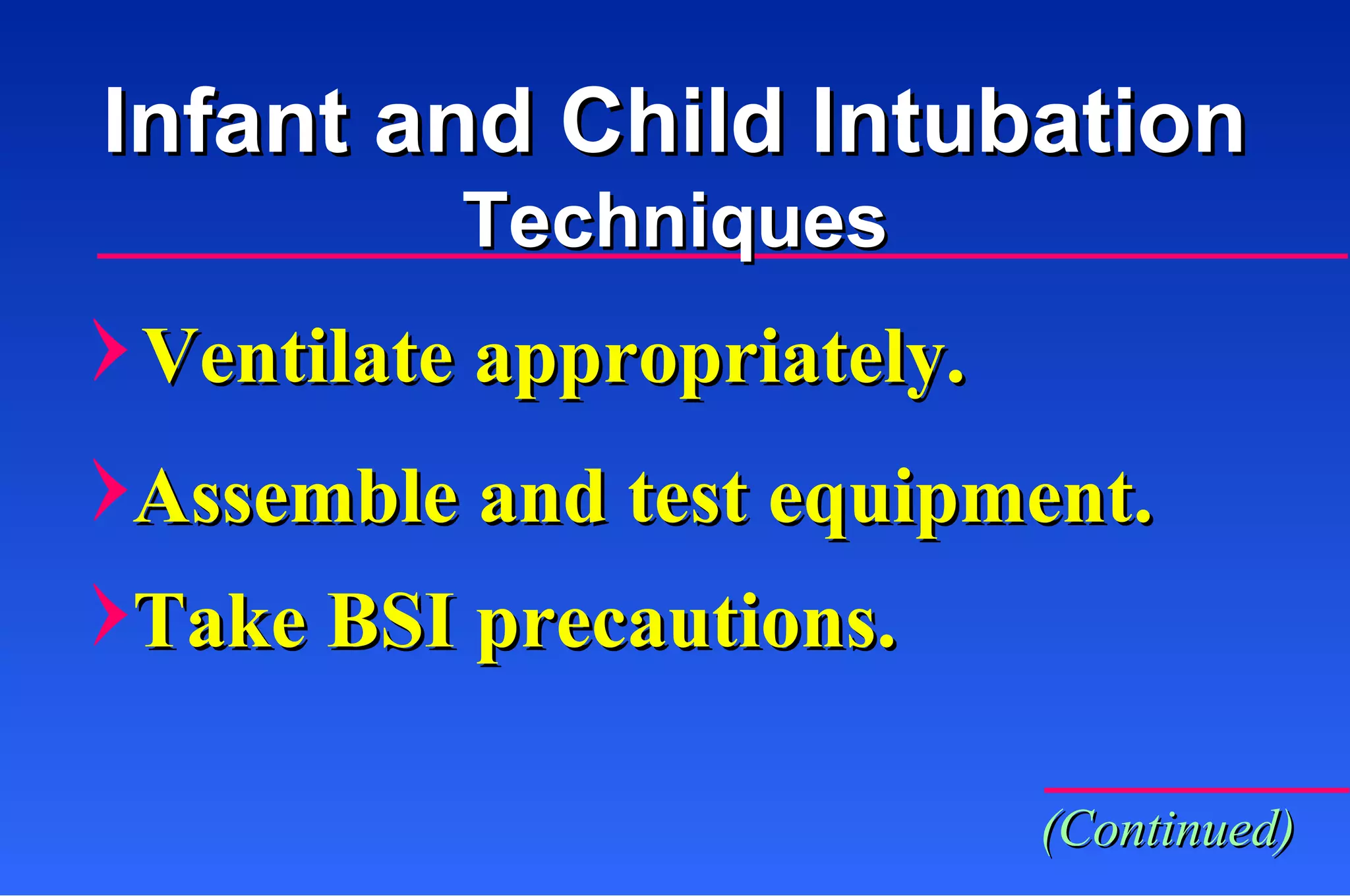 Infant and Child Intubation
Techniques

Ventilate appropriately.

Assemble and test equipment.

Take BSI precautions.

(Continued)